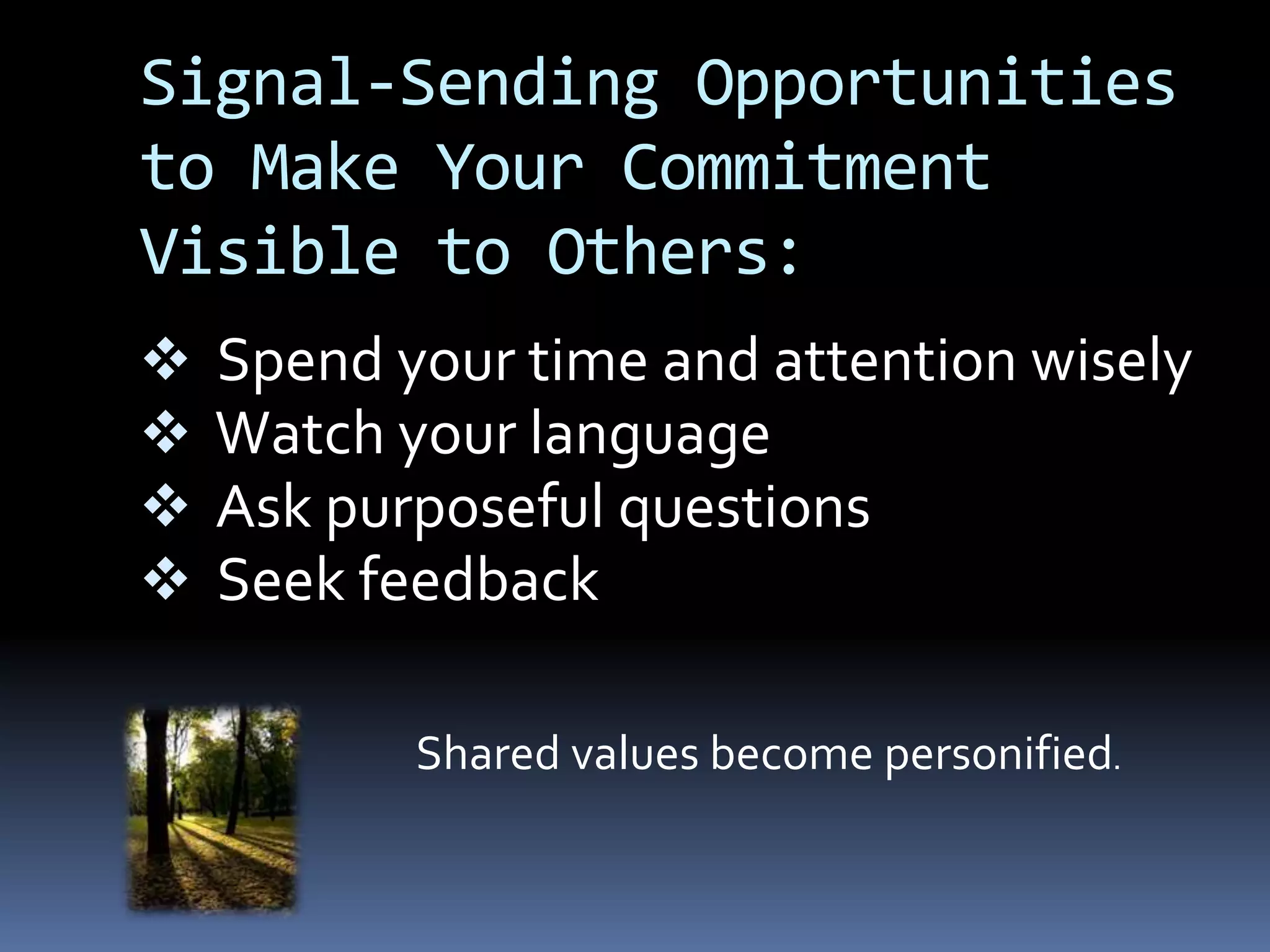 Signal-Sending Opportunities to Make Your Commitment Visible to Others:

❖ Spend your time and attention wisely
❖ Watch your language
❖ Ask purposeful questions
❖ Seek feedback

Shared values become personified.